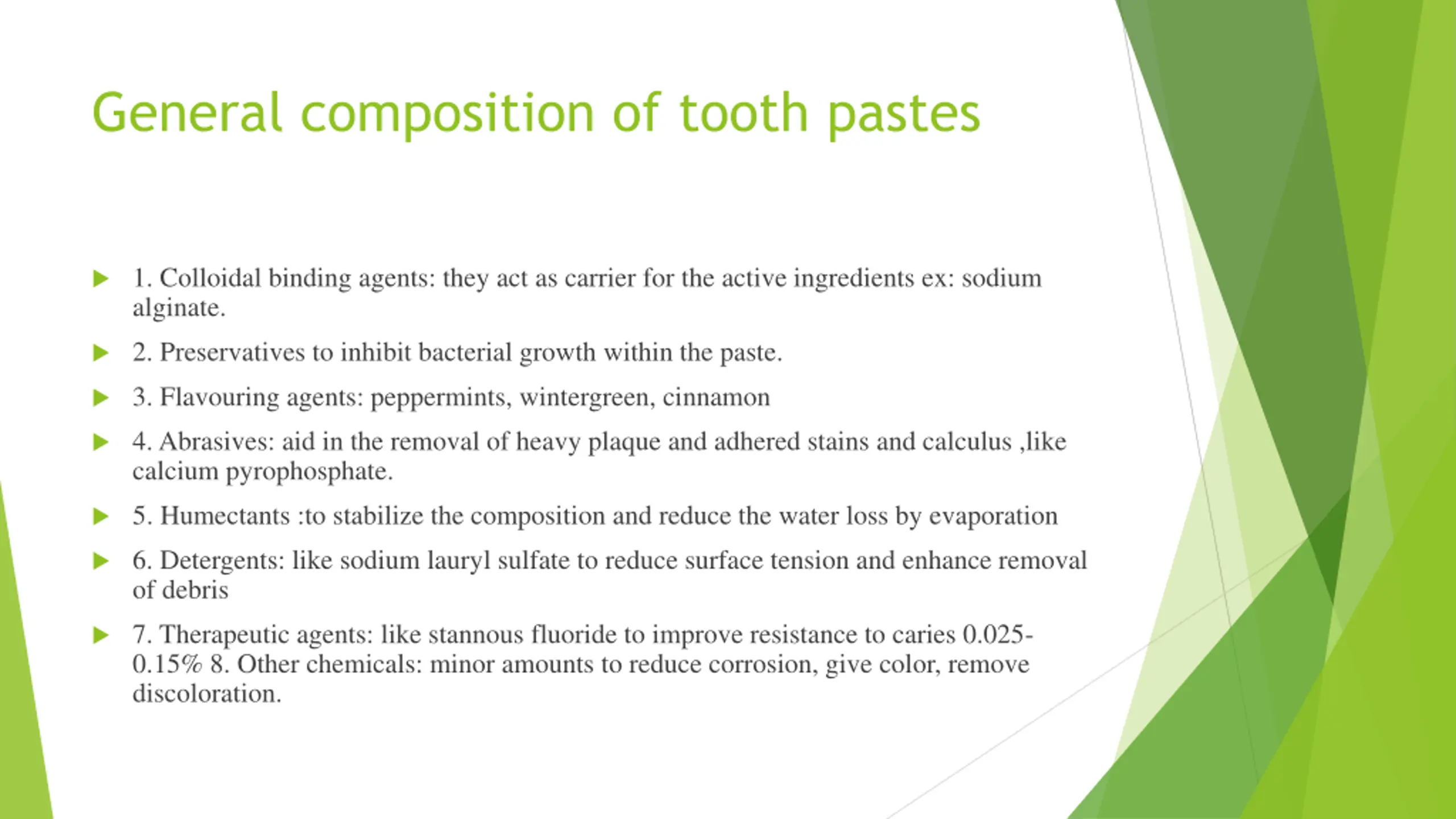 General composition of tooth pastes

1. Colloidal binding agents: they act as carrier for the active ingredients ex: sodium alginate.

2. Preservatives to inhibit bacterial growth within the paste.

3. Flavouring agents: peppermints, wintergreen, cinnamon

4. Abrasives: aid in the removal of heavy plaque and adhered stains and calculus ,like calcium pyrophosphate.

5. Humectants :to stabilize the composition and reduce the water loss by evaporation

6. Detergents: like sodium lauryl sulfate to reduce surface tension and enhance removal of debris

7. Therapeutic agents: like stannous fluoride to improve resistance to caries 0.025-0.15% 8. Other chemicals: minor amounts to reduce corrosion, give color, remove discoloration.